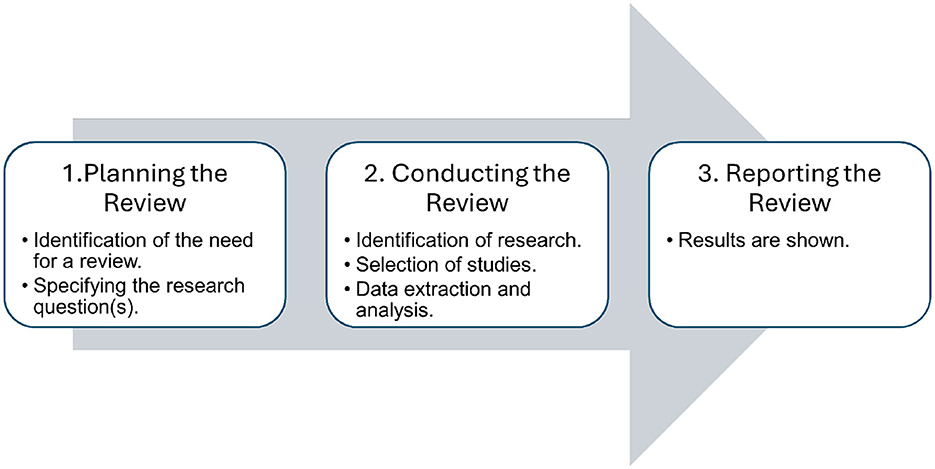 1.Planning the Review

• Identification of the need for a review.
• Specifying the research question(s).

2. Conducting the Review

• Identification of research.
• Selection of studies.
• Data extraction and analysis.

3. Reporting the Review

• Results are shown.